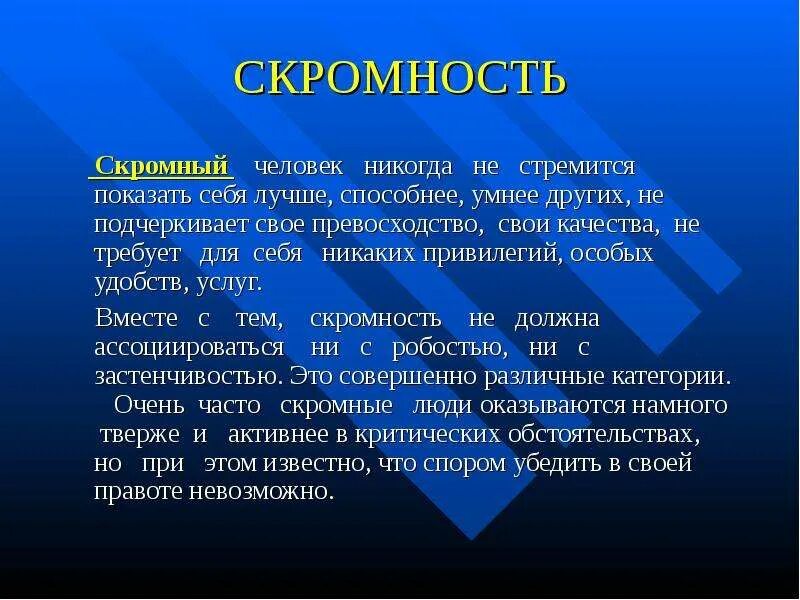 СКРОМНОСТЬ

Скромный человек никогда не стремится показать себя лучше, способнее, умнее других, не подчеркивает свое превосходство, свои качества, не требует для себя никаких привилегий, особых удобств, услуг.

Вместе с тем, скромность не должна ассоциироваться ни с робостью, ни с застенчивостью. Это совершенно различные категории. Очень часто скромные люди оказываются намного тверже и активнее в критических обстоятельствах, но при этом известно, что спором убедить в своей правоте невозможно.